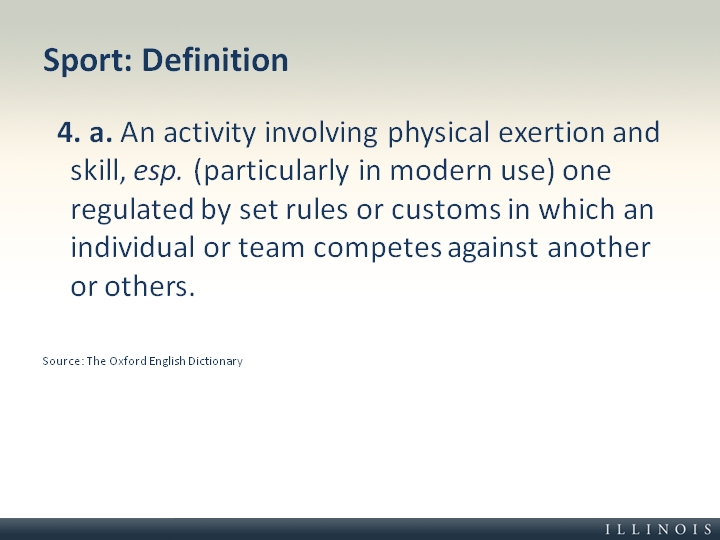 Sport: Definition

4. a. An activity involving physical exertion and skill, esp. (particularly in modern use) one regulated by set rules or customs in which an individual or team competes against another or others.

Source: The Oxford English Dictionary

ILLINOIS